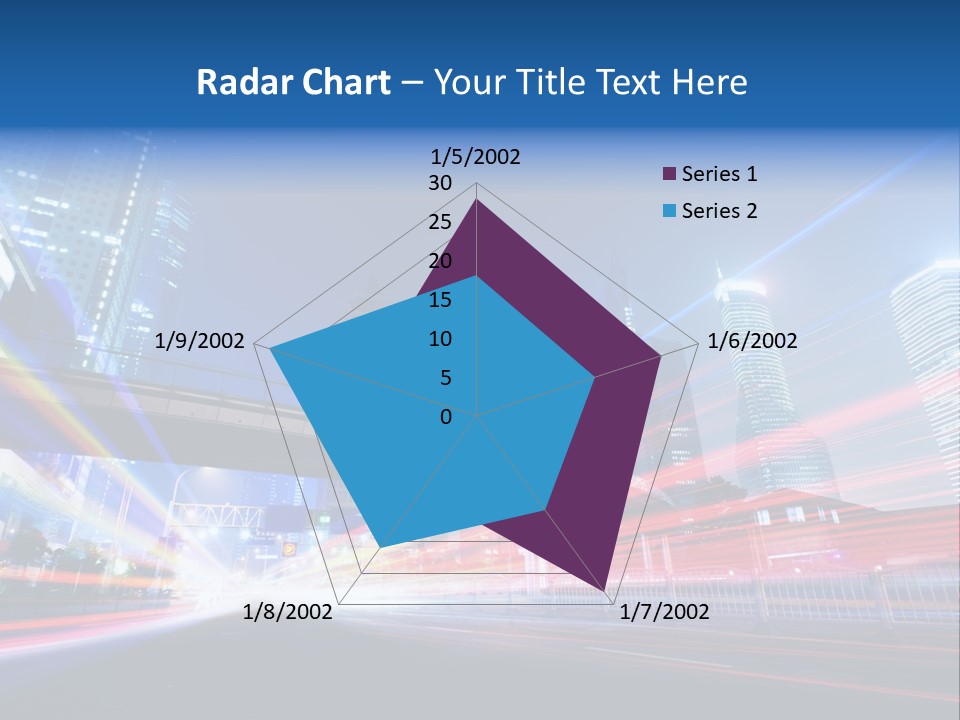 Radar Chart – Your Title Text Here

1/5/2002
30
25
20
15
10
5
0
1/6/2002
1/7/2002
1/8/2002
1/9/2002

Series 1
Series 2